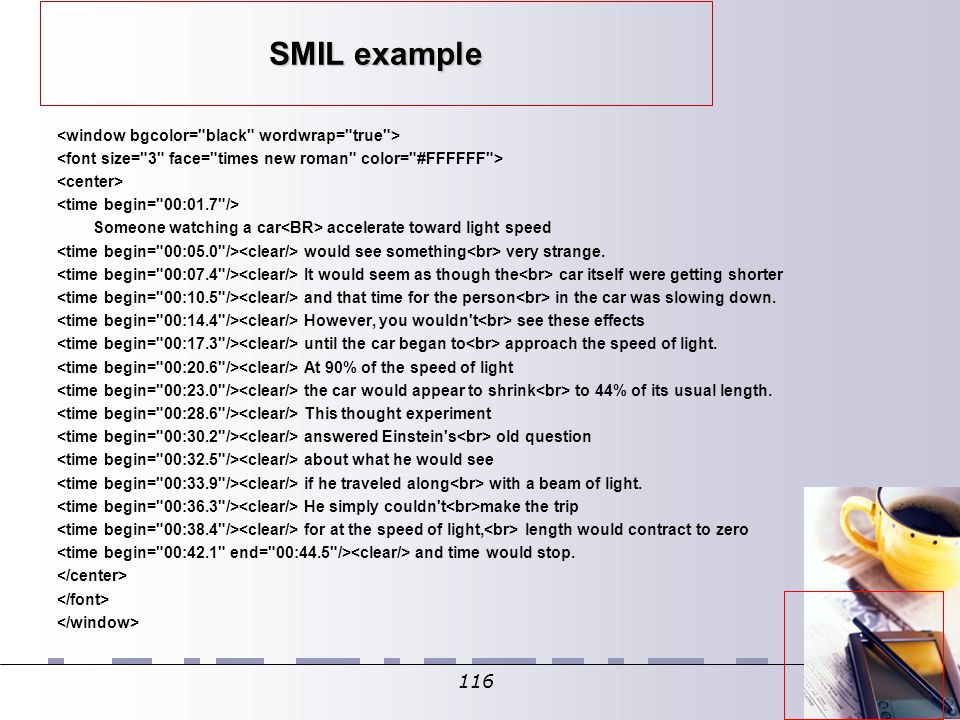 SMIL example

<window bgcolor="black" wordwrap="true">
<font size="3" face="times new roman" color="#FFFFFF">
<center>
<time begin="00:01.7"/>
Someone watching a car<BR> accelerate toward light speed
<time begin="00:05.0"/><clear/> would see something<br> very strange.
<time begin="00:07.4"/><clear/> It would seem as though the<br> car itself were getting shorter
<time begin="00:10.5"/><clear/> and that time for the person<br> in the car was slowing down.
<time begin="00:14.4"/><clear/> However, you wouldn't<br> see these effects
<time begin="00:17.3"/><clear/> until the car began to<br> approach the speed of light.
<time begin="00:20.6"/><clear/> At 90% of the speed of light
<time begin="00:23.0"/><clear/> the car would appear to shrink<br> to 44% of its usual length.
<time begin="00:28.6"/><clear/> This thought experiment
<time begin="00:30.2"/><clear/> answered Einstein's<br> old question
<time begin="00:32.5"/><clear/> about what he would see
<time begin="00:33.9"/><clear/> if he traveled along<br> with a beam of light.
<time begin="00:36.3"/><clear/> He simply couldn't<br>make the trip
<time begin="00:38.4"/><clear/> for at the speed of light,<br> length would contract to zero
<time begin="00:42.1" end="00:44.5"/><clear/> and time would stop.
</center>
</font>
</window>

116